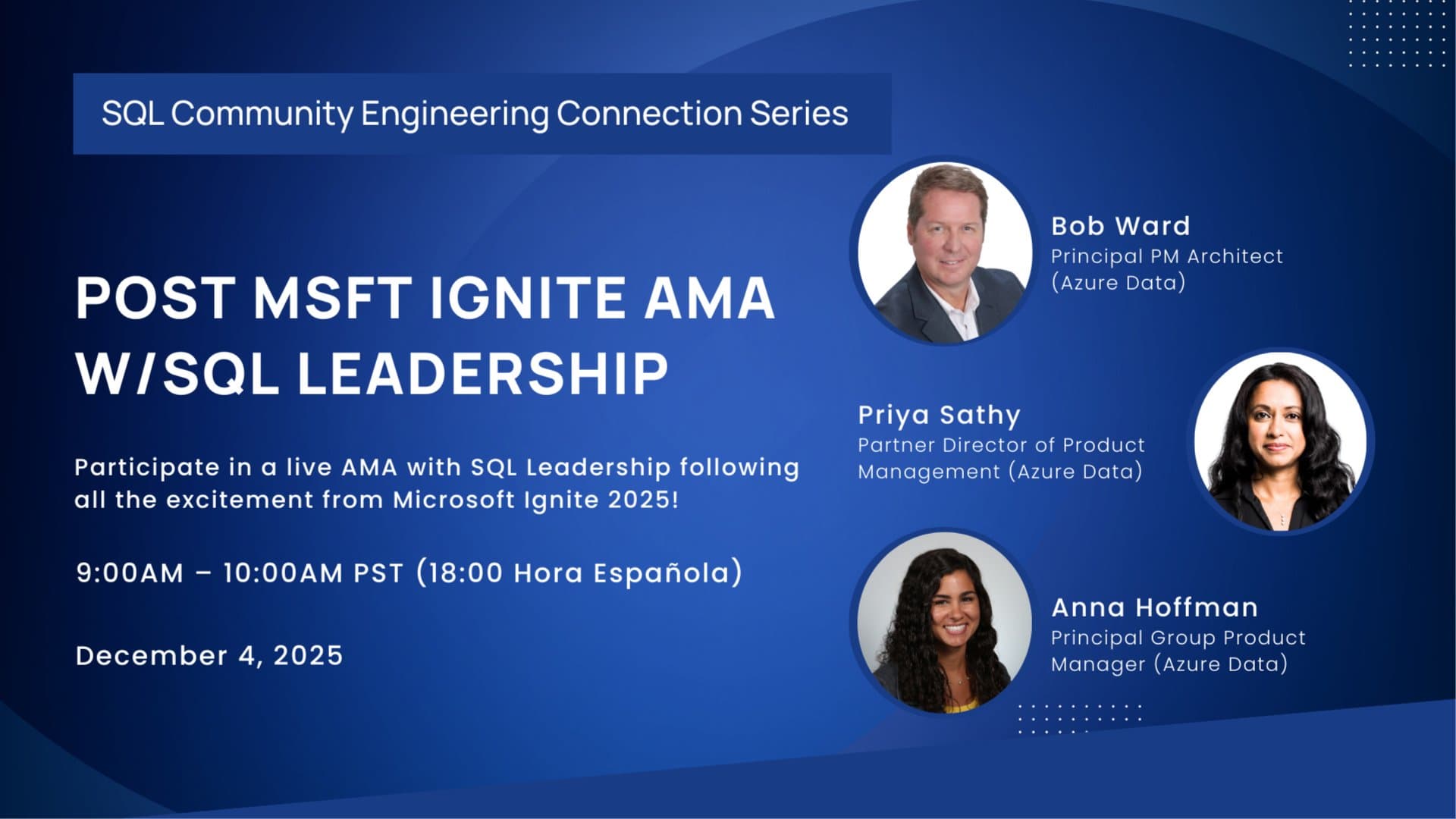 SQL Community Engineering Connection Series

POST MSFT IGNITE AMA W/SQL LEADERSHIP

Participate in a live AMA with SQL Leadership following all the excitement from Microsoft Ignite 2025!

9:00AM – 10:00AM PST (18:00 Hora Española)

December 4, 2025

Bob Ward
Principal PM Architect (Azure Data)

Priya Sathy
Partner Director of Product Management (Azure Data)

Anna Hoffman
Principal Group Product Manager (Azure Data)